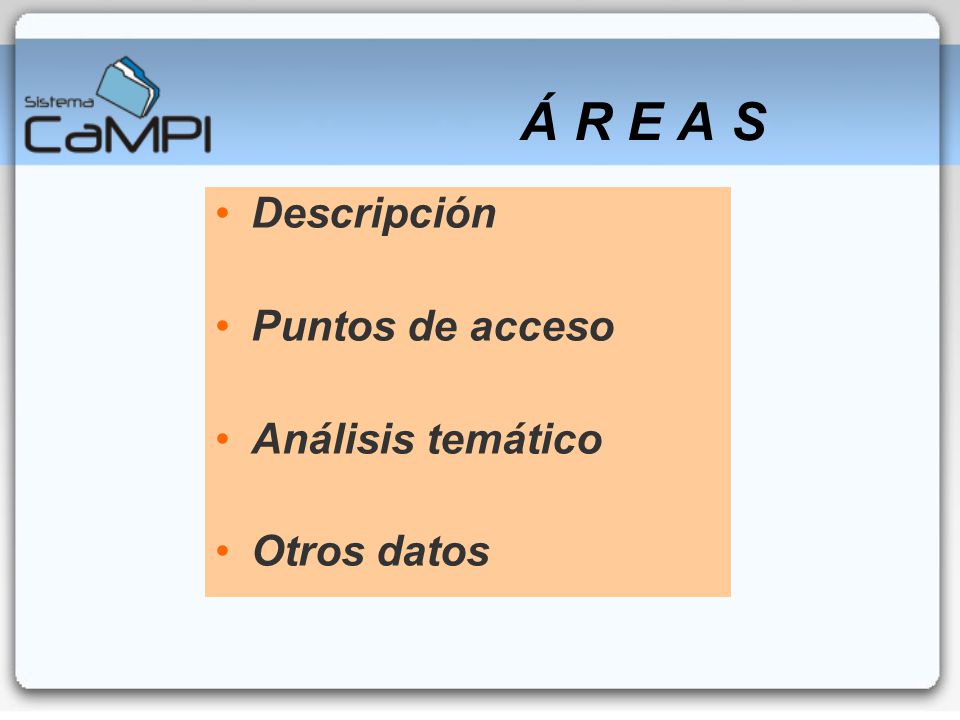 Sistema CaMPI

Á R E A S

• Descripción

• Puntos de acceso

• Análisis temático

• Otros datos